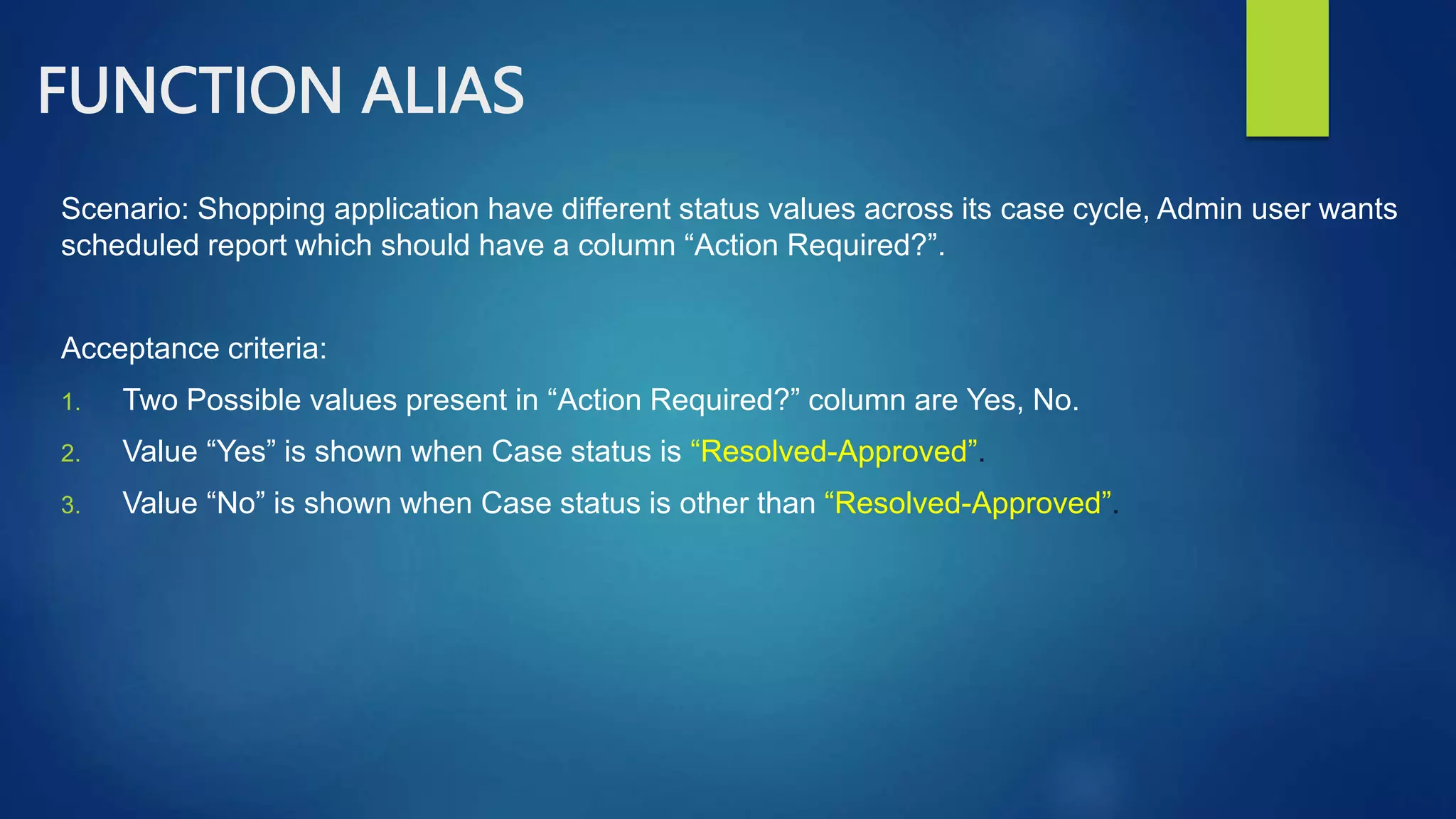 FUNCTION ALIAS

Scenario: Shopping application have different status values across its case cycle, Admin user wants scheduled report which should have a column “Action Required?”.

Acceptance criteria:

1. Two Possible values present in “Action Required?” column are Yes, No.
2. Value “Yes” is shown when Case status is “Resolved-Approved”.
3. Value “No” is shown when Case status is other than “Resolved-Approved”.